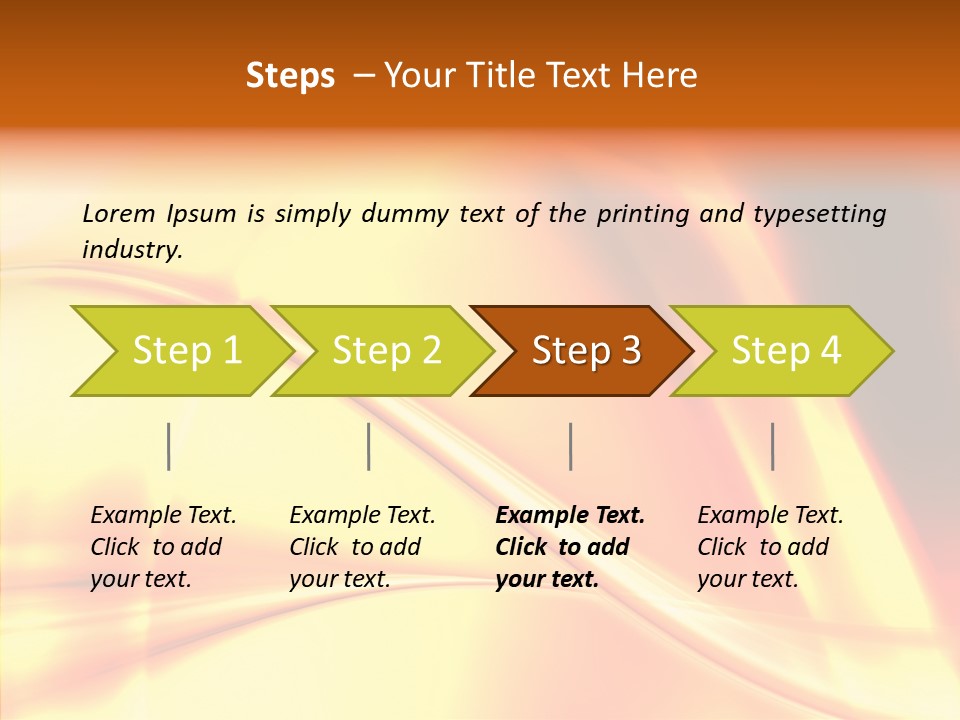 Steps – Your Title Text Here

Lorem Ipsum is simply dummy text of the printing and typesetting industry.

Step 1

Step 2

Step 3

Step 4

Example Text. Click to add your text.

Example Text. Click to add your text.

Example Text. Click to add your text.

Example Text. Click to add your text.